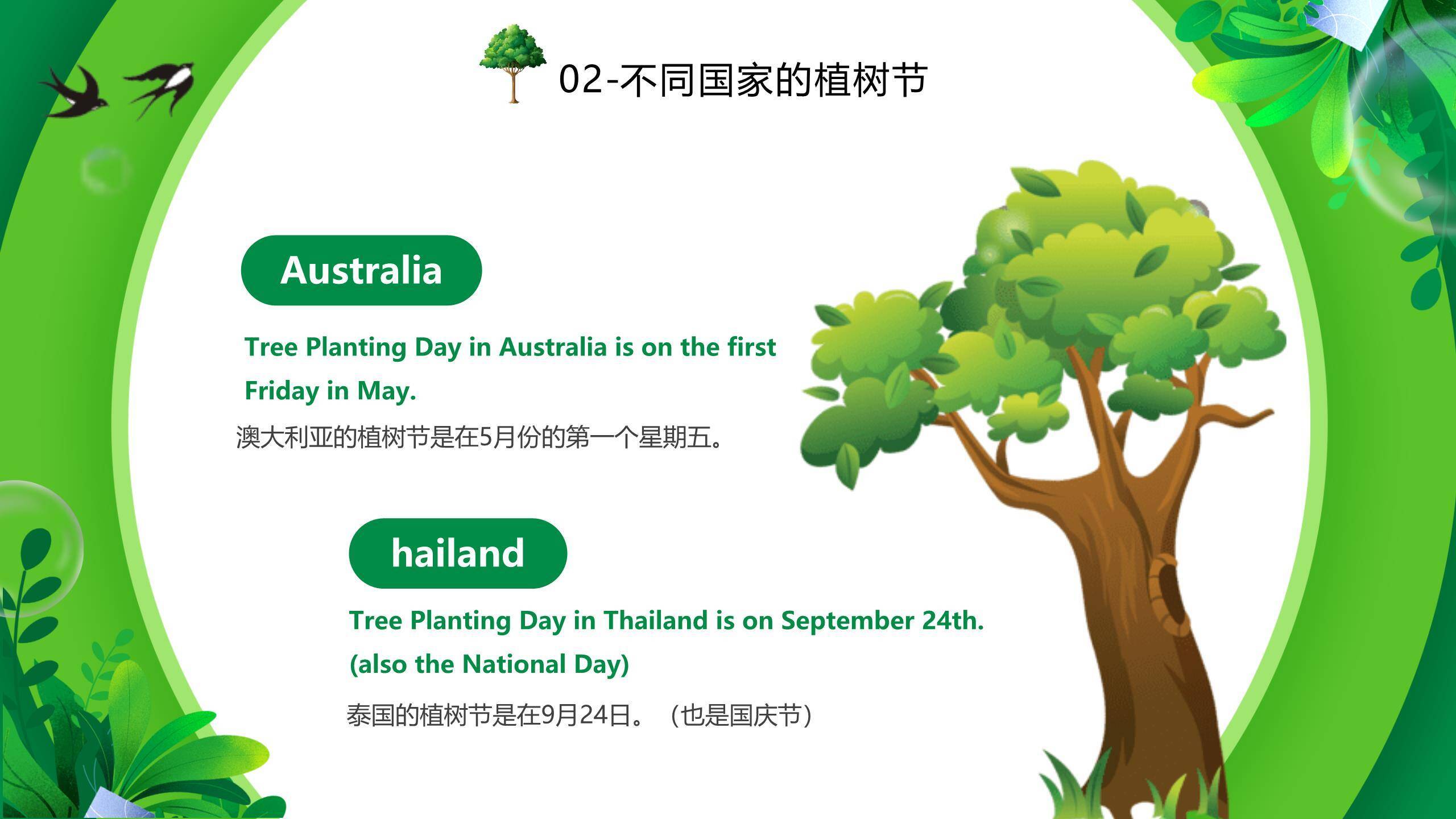 02-不同国家的植树节

Australia

Tree Planting Day in Australia is on the first Friday in May.

澳大利亚的植树节是在5月份的第一个星期五。

hailand

Tree Planting Day in Thailand is on September 24th. (also the National Day)

泰国的植树节是在9月24日。（也是国庆节）